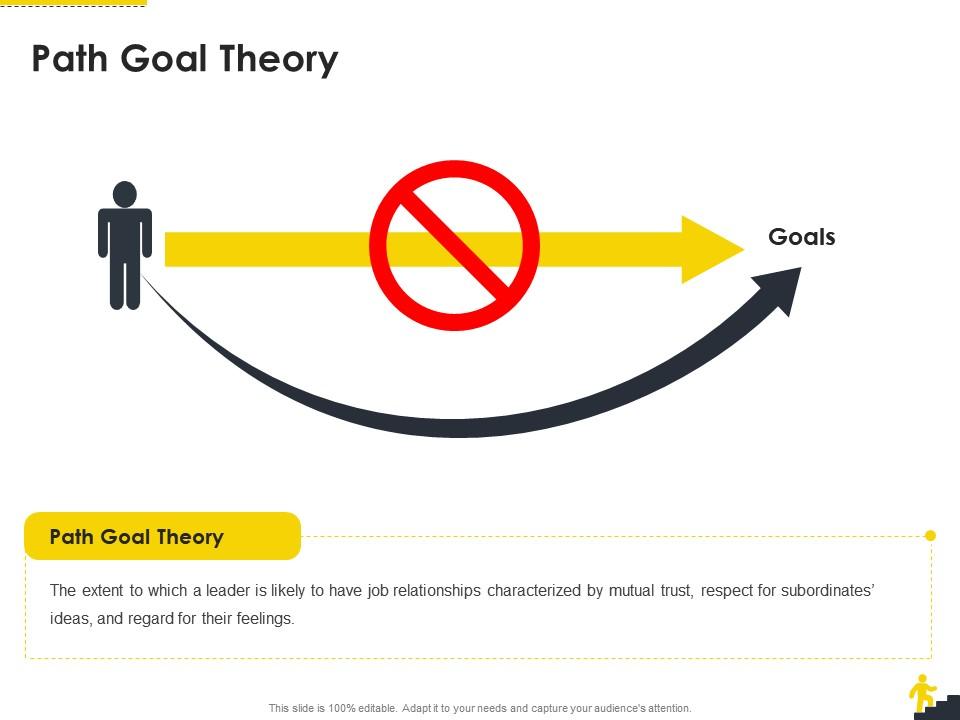 Path Goal Theory

Goals

Path Goal Theory

The extent to which a leader is likely to have job relationships characterized by mutual trust, respect for subordinates' ideas, and regard for their feelings.

This slide is 100% editable. Adapt it to your needs and capture your audience's attention.